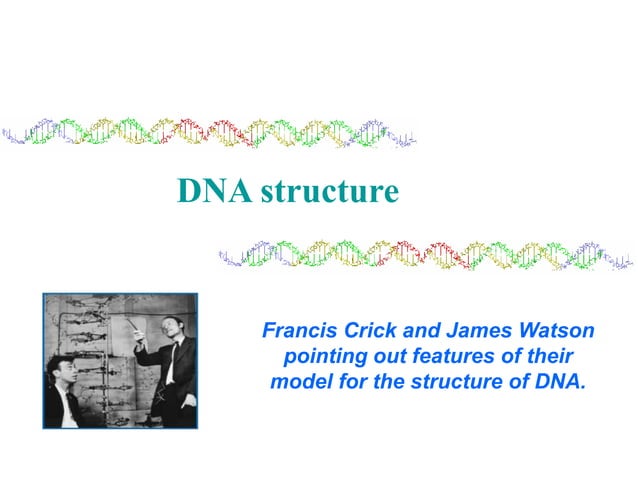 DNA structure

Francis Crick and James Watson pointing out features of their model for the structure of DNA.